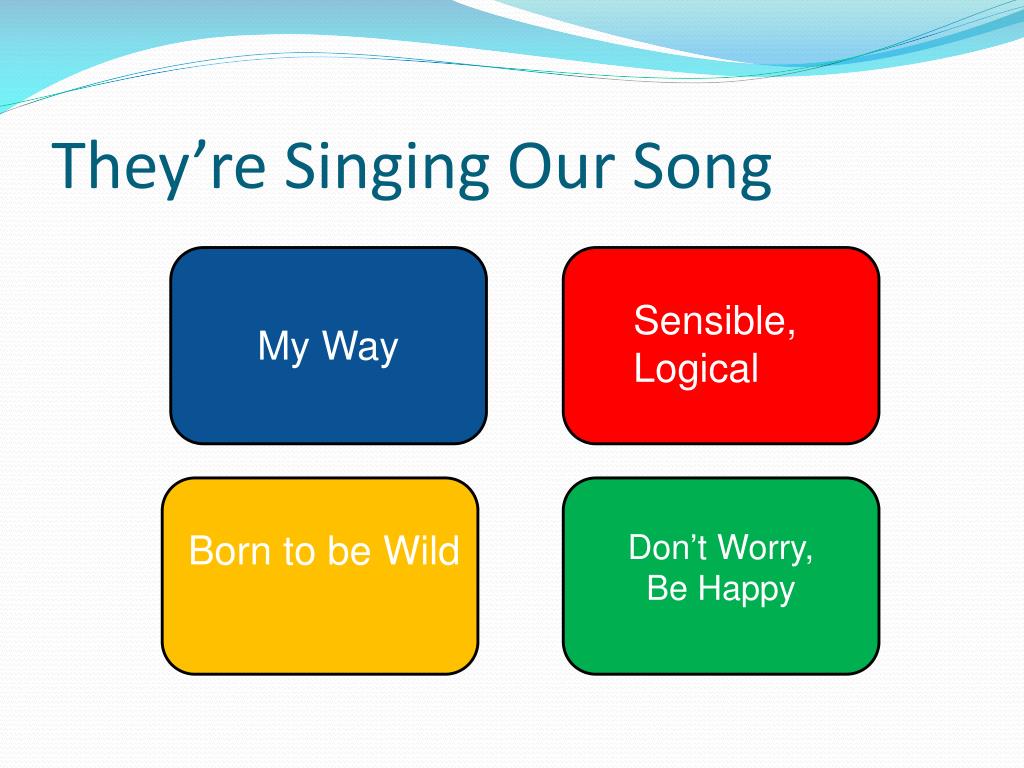 They’re Singing Our Song

My Way

Sensible, Logical

Born to be Wild

Don’t Worry, Be Happy